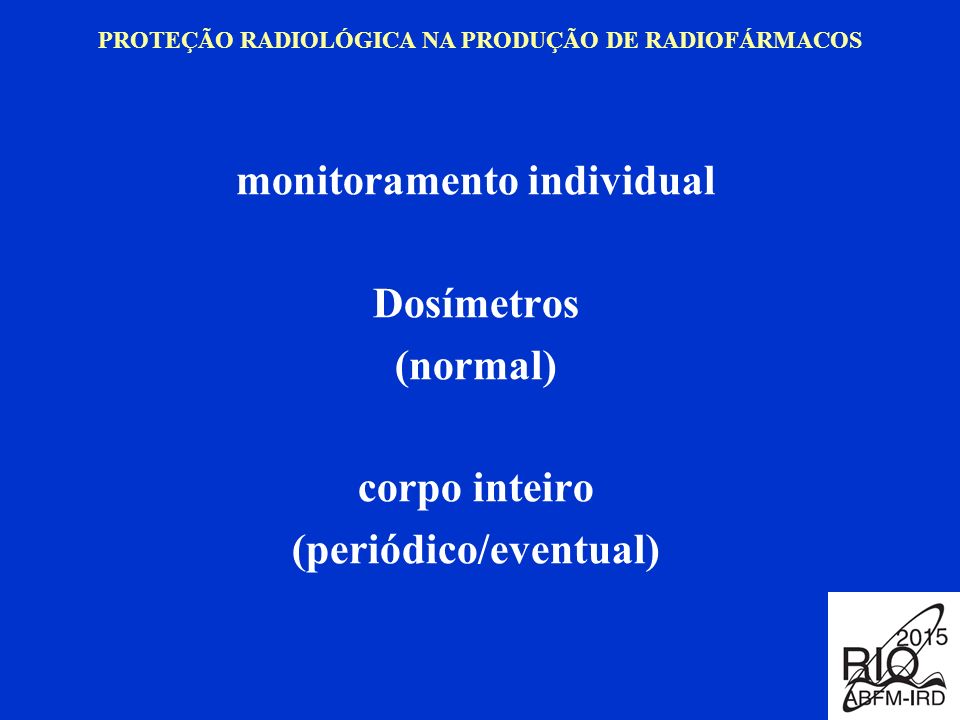 PROTEÇÃO RADIOLÓGICA NA PRODUÇÃO DE RADIOFÁRMACOS

monitoramento individual

Dosímetros
(normal)

corpo inteiro
(periódico/eventual)

2015
RIO
ABFM-IRD